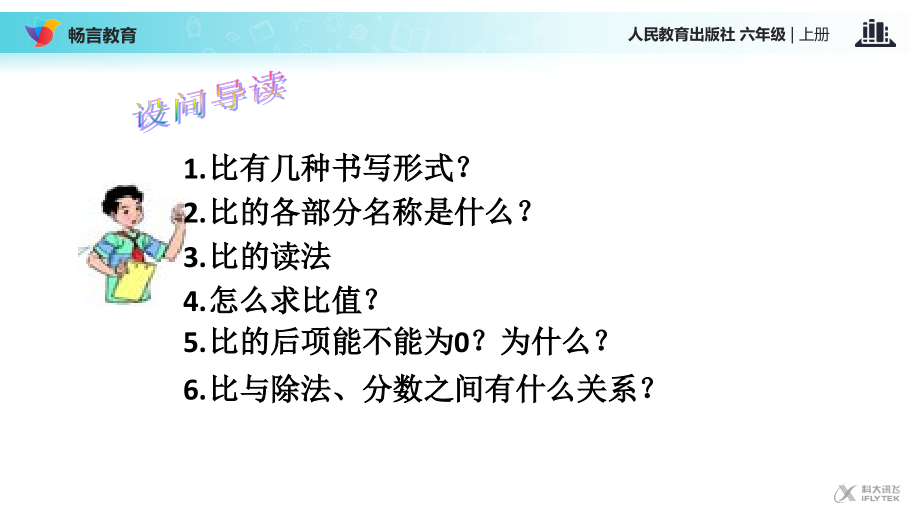 畅言教育

人民教育出版社 六年级 | 上册

设问导读

1.比有几种书写形式？
2.比的各部分名称是什么？
3.比的读法
4.怎么求比值？
5.比的后项能不能为0？为什么？
6.比与除法、分数之间有什么关系？

科大讯飞 IFLYTEK